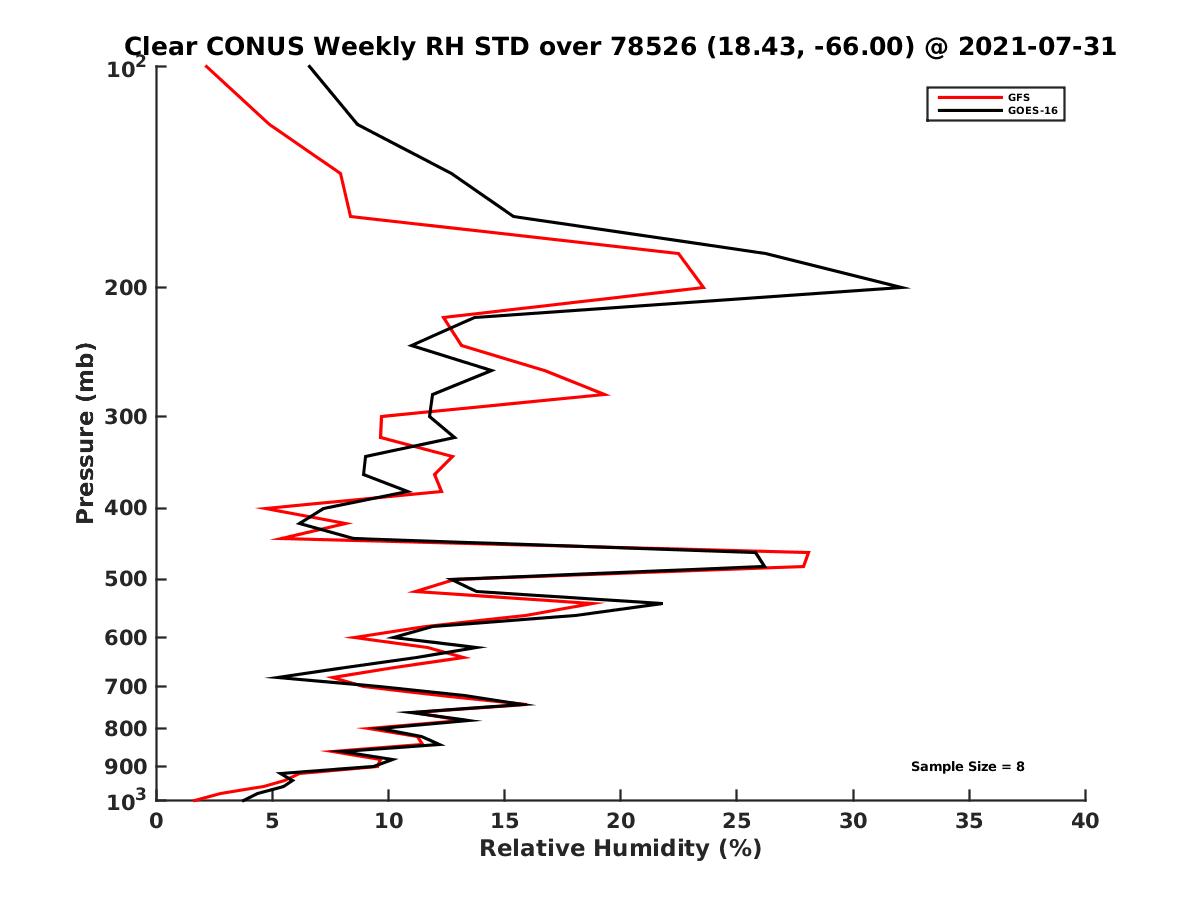 Clear CONUS Weekly RH STD over 78526 (18.43, -66.00) @ 2021-07-31

GFS
GOES-16

Pressure (mb)

$10^2$
200
300
400
500
600
700
800
900
$10^3$

Sample Size = 8

0
5
10
15
20
25
30
35
40

Relative Humidity (%)